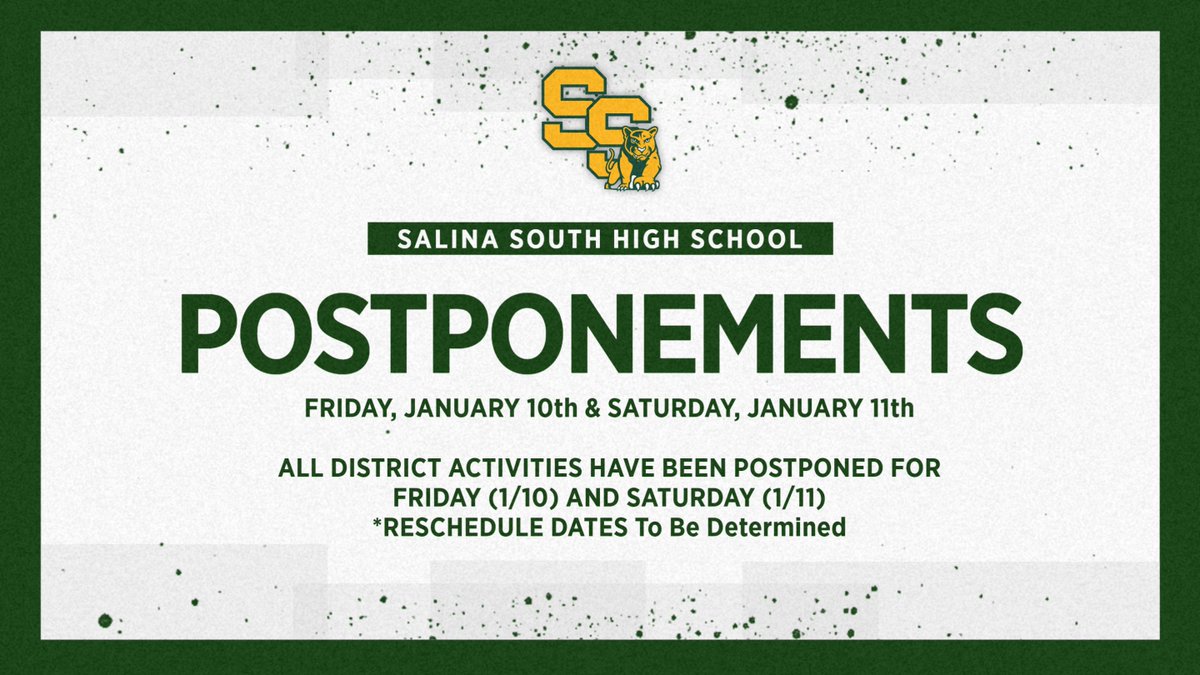 SS

SALINA SOUTH HIGH SCHOOL

POSTPONEMENTS

FRIDAY, JANUARY 10th & SATURDAY, JANUARY 11th

ALL DISTRICT ACTIVITIES HAVE BEEN POSTPONED FOR FRIDAY (1/10) AND SATURDAY (1/11)
*RESCHEDULE DATES To Be Determined